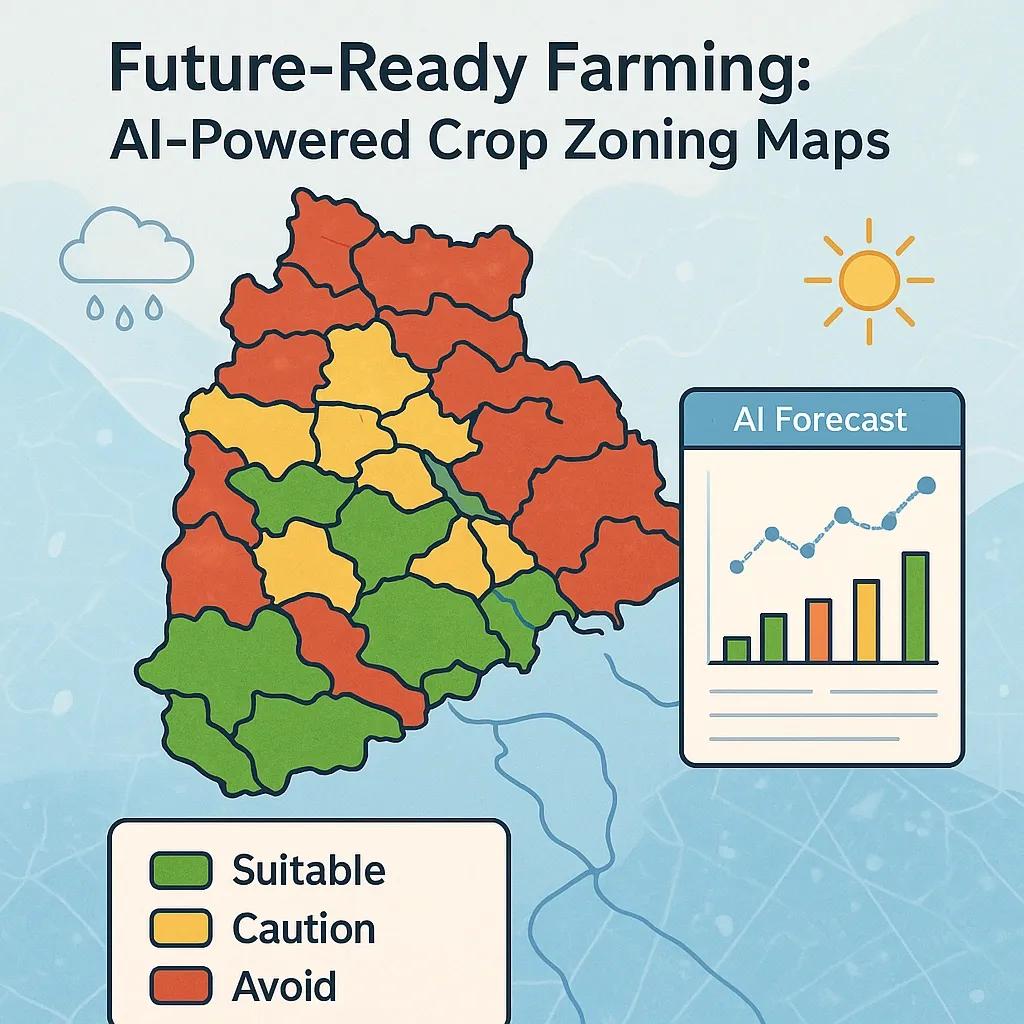 Future-Ready Farming:
AI-Powered Crop Zoning Maps

AI Forecast

Suitable
Caution
Avoid